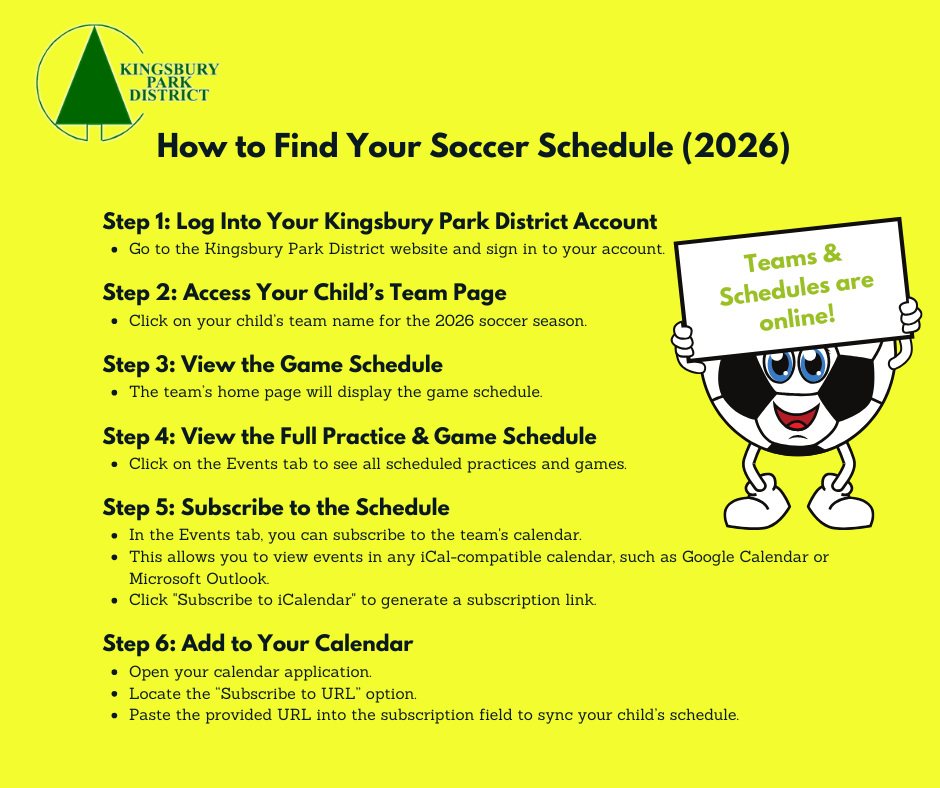 KINGSBURY PARK DISTRICT

How to Find Your Soccer Schedule (2026)

Step 1: Log Into Your Kingsbury Park District Account
- Go to the Kingsbury Park District website and sign in to your account.

Step 2: Access Your Child's Team Page
- Click on your child's team name for the 2026 soccer season.

Step 3: View the Game Schedule
- The team's home page will display the game schedule.

Step 4: View the Full Practice & Game Schedule
- Click on the Events tab to see all scheduled practices and games.

Step 5: Subscribe to the Schedule
- In the Events tab, you can subscribe to the team's calendar.
- This allows you to view events in any iCal-compatible calendar, such as Google Calendar or Microsoft Outlook.
- Click "Subscribe to iCalendar" to generate a subscription link.

Step 6: Add to Your Calendar
- Open your calendar application.
- Locate the "Subscribe to URL" option.
- Paste the provided URL into the subscription field to sync your child's schedule.

Teams & Schedules are online!